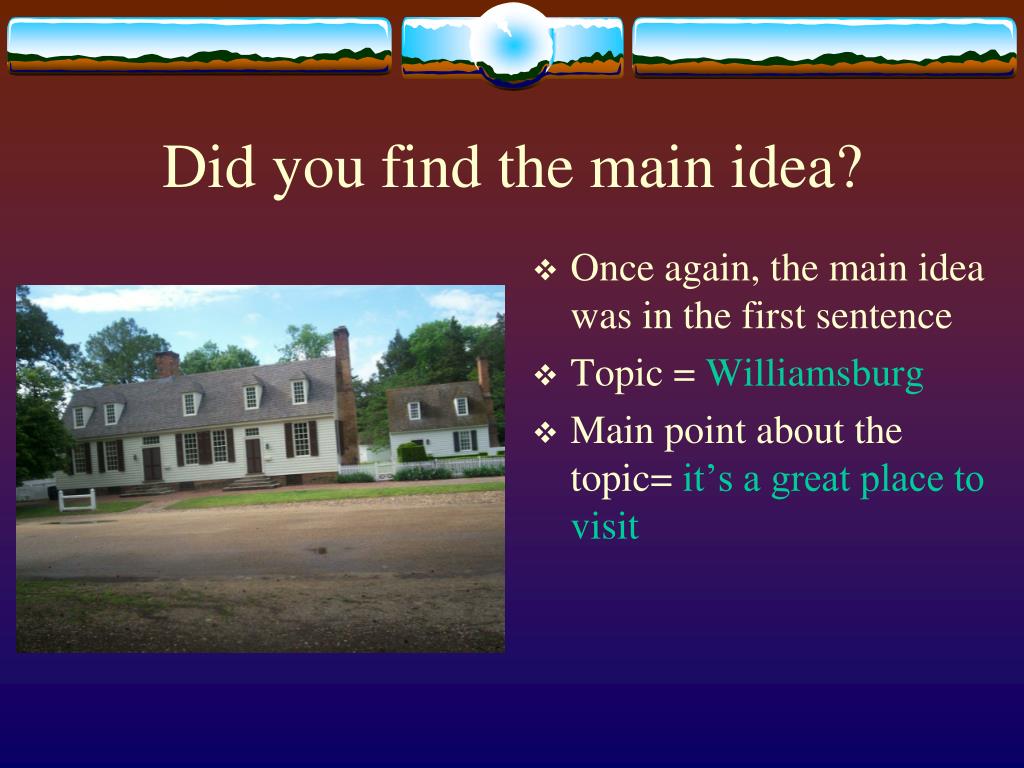 Did you find the main idea?

❖ Once again, the main idea was in the first sentence

❖ Topic = Williamsburg

❖ Main point about the topic= it’s a great place to visit